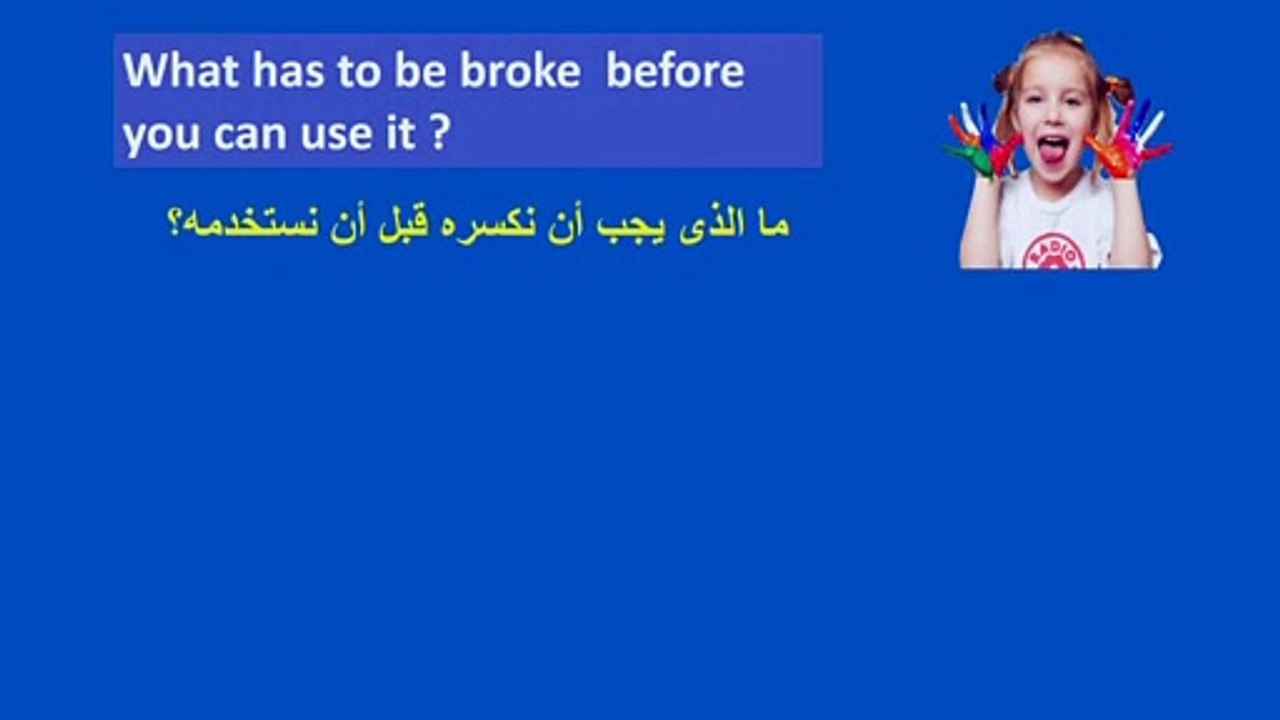 What has to be broke before you can use it ?

ما الذى يجب أن نكسره قبل أن نستخدمه؟

RADIO